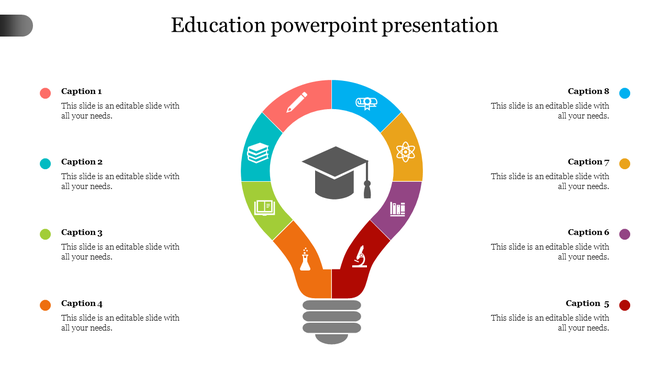 Education powerpoint presentation

Caption 1
This slide is an editable slide with all your needs.

Caption 2
This slide is an editable slide with all your needs.

Caption 3
This slide is an editable slide with all your needs.

Caption 4
This slide is an editable slide with all your needs.

Caption 8
This slide is an editable slide with all your needs.

Caption 7
This slide is an editable slide with all your needs.

Caption 6
This slide is an editable slide with all your needs.

Caption 5
This slide is an editable slide with all your needs.